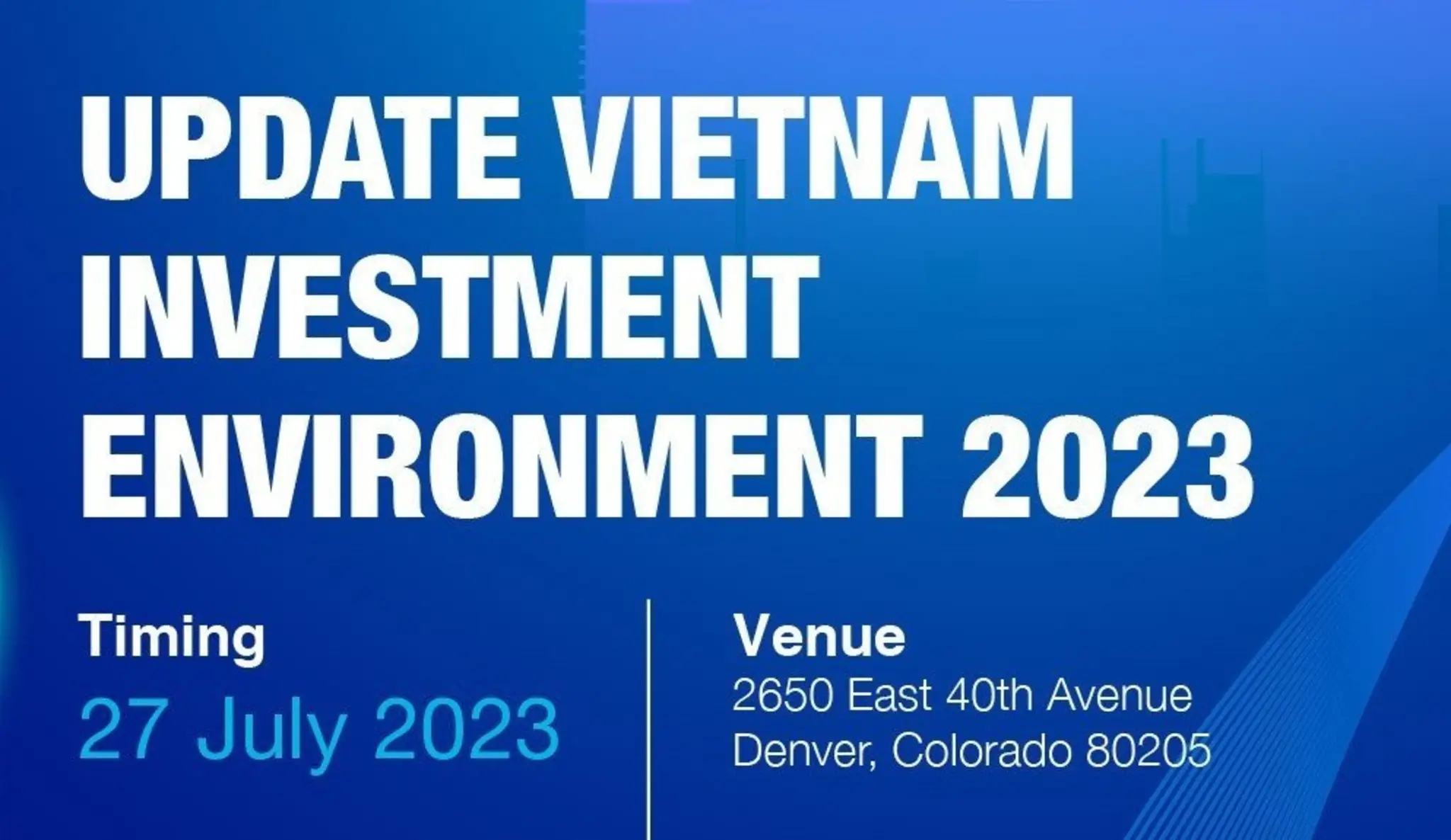 UPDATE VIETNAM INVESTMENT ENVIRONMENT 2023

Timing
27 July 2023

Venue
2650 East 40th Avenue
Denver, Colorado 80205